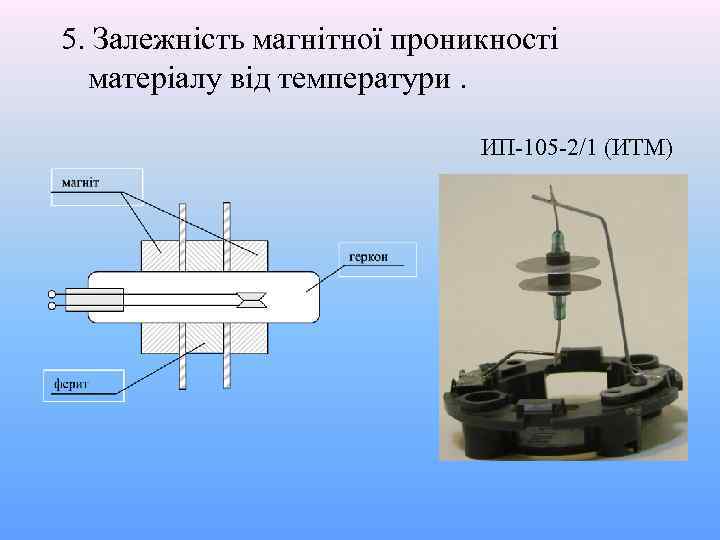 5. Залежність магнітної проникності матеріалу від температури .

ИП-105-2/1 (ИТМ)

магніт

геркон

ферит